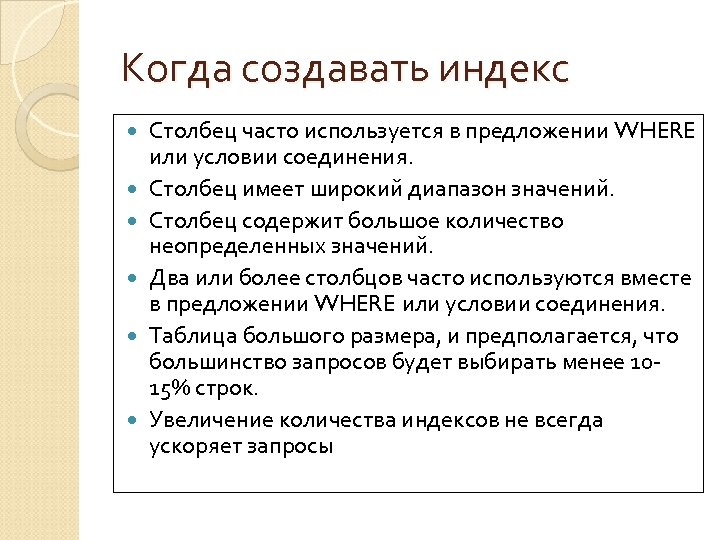 Когда создавать индекс

Столбец часто используется в предложении WHERE или условии соединения.

Столбец имеет широкий диапазон значений.

Столбец содержит большое количество неопределенных значений.

Два или более столбцов часто используются вместе в предложении WHERE или условии соединения.

Таблица большого размера, и предполагается, что большинство запросов будет выбирать менее 10-15% строк.

Увеличение количества индексов не всегда ускоряет запросы